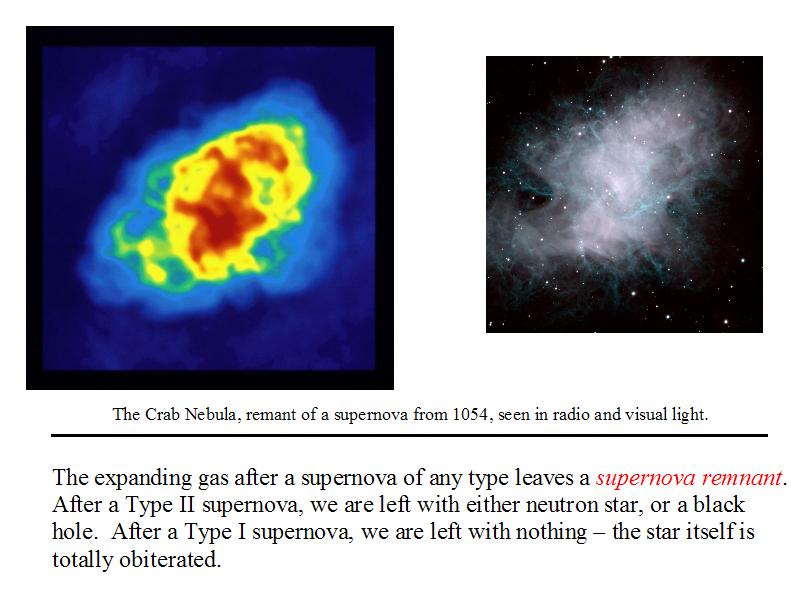 The Crab Nebula, remant of a supernova from 1054, seen in radio and visual light.

The expanding gas after a supernova of any type leaves a supernova remnant. After a Type II supernova, we are left with either neutron star, or a black hole. After a Type I supernova, we are left with nothing – the star itself is totally obiterated.